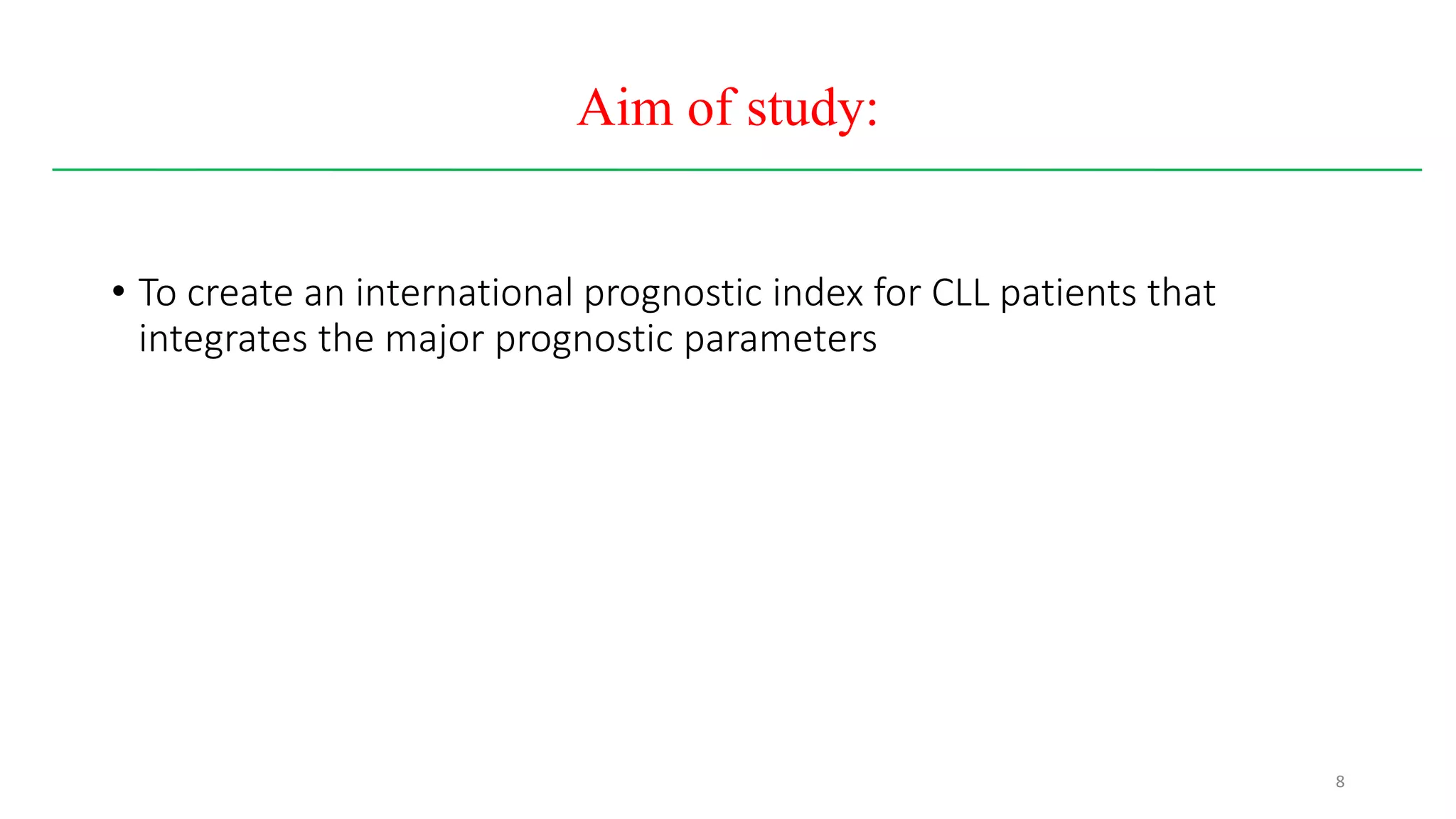 Aim of study:

• To create an international prognostic index for CLL patients that integrates the major prognostic parameters

8